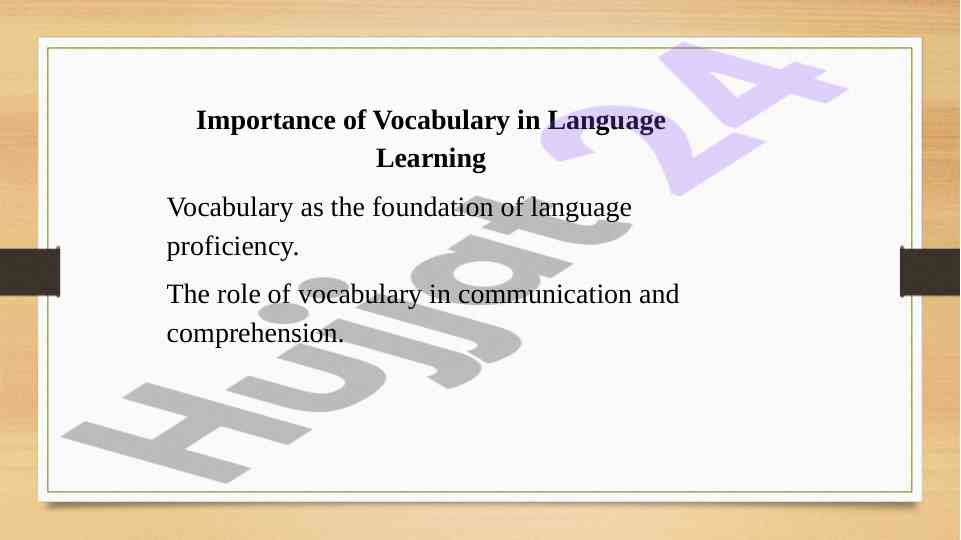 Importance of Vocabulary in Language Learning

Vocabulary as the foundation of language proficiency.

The role of vocabulary in communication and comprehension.

Hujjat 24